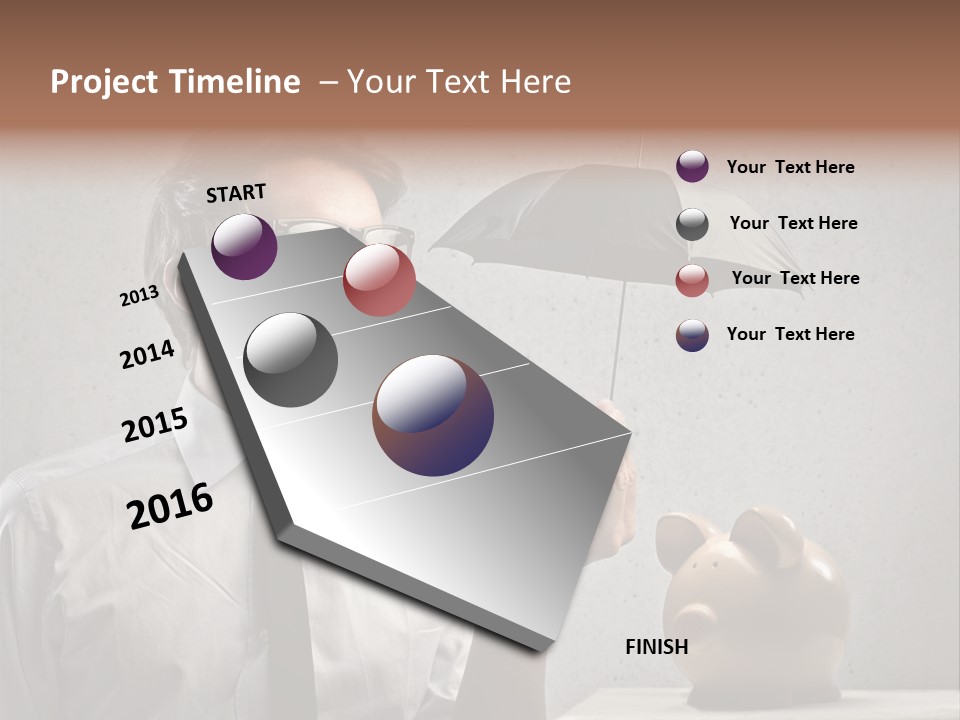 Project Timeline – Your Text Here

START

2013

2014

2015

2016

FINISH

Your Text Here

Your Text Here

Your Text Here

Your Text Here